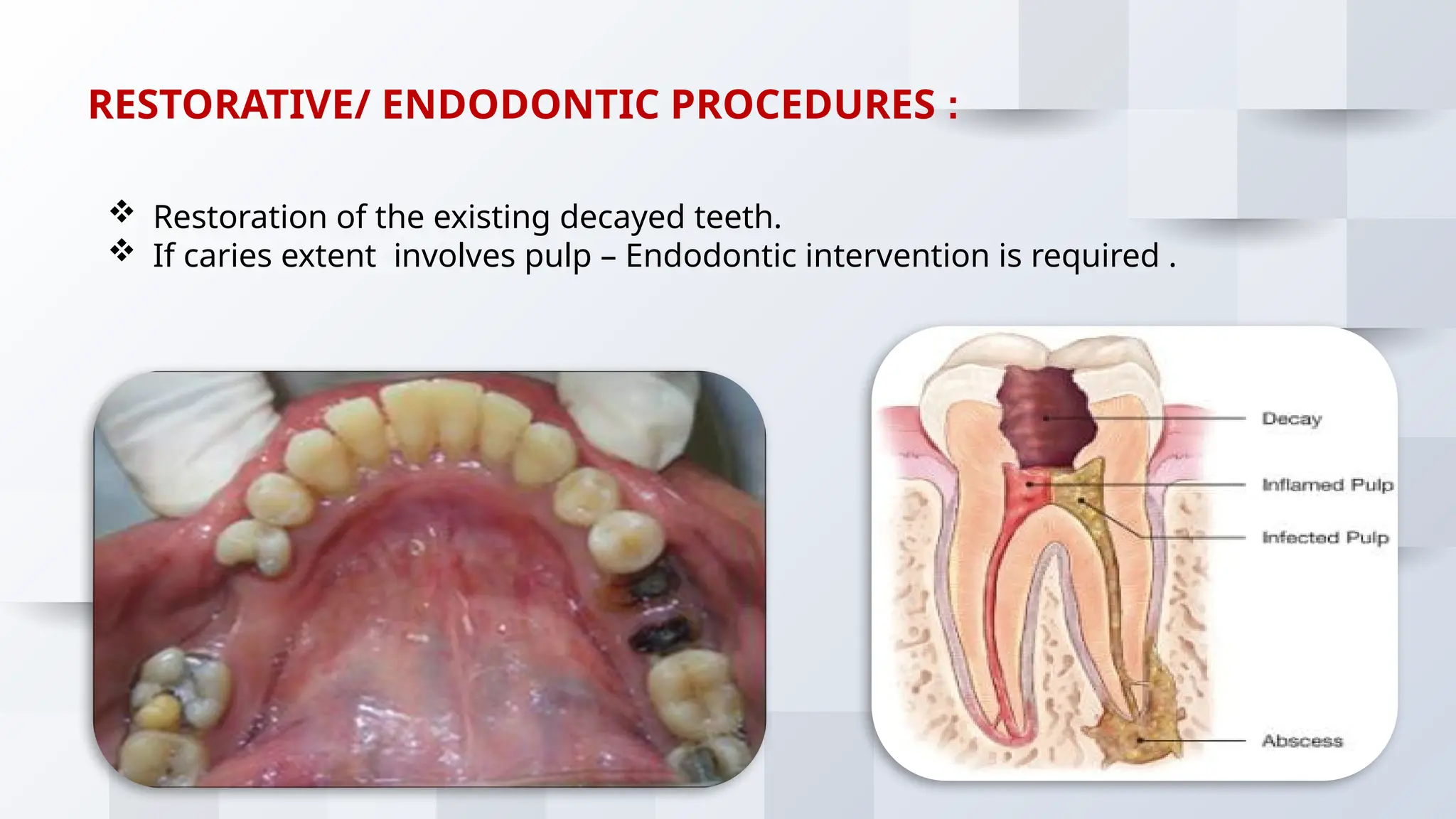 RESTORATIVE/ ENDODONTIC PROCEDURES :

❖ Restoration of the existing decayed teeth.
❖ If caries extent involves pulp – Endodontic intervention is required .

Decay
Inflamed Pulp
Infected Pulp
Abscess